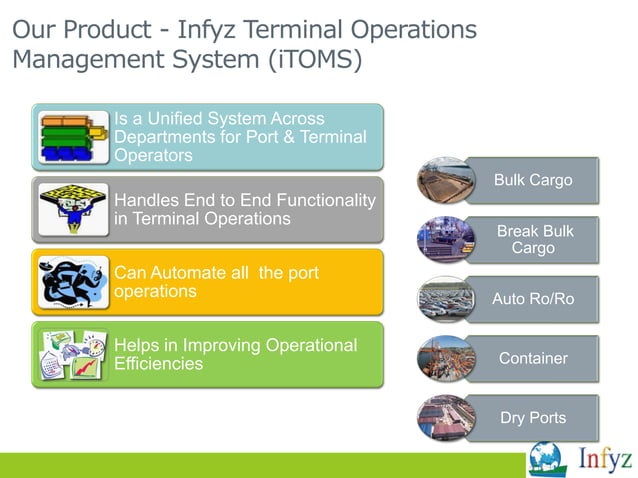 Our Product - Infyz Terminal Operations Management System (iTOMS)

Is a Unified System Across Departments for Port & Terminal Operators

Handles End to End Functionality in Terminal Operations

Can Automate all the port operations

Helps in Improving Operational Efficiencies

Bulk Cargo

Break Bulk Cargo

Auto Ro/Ro

Container

Dry Ports

Infyz